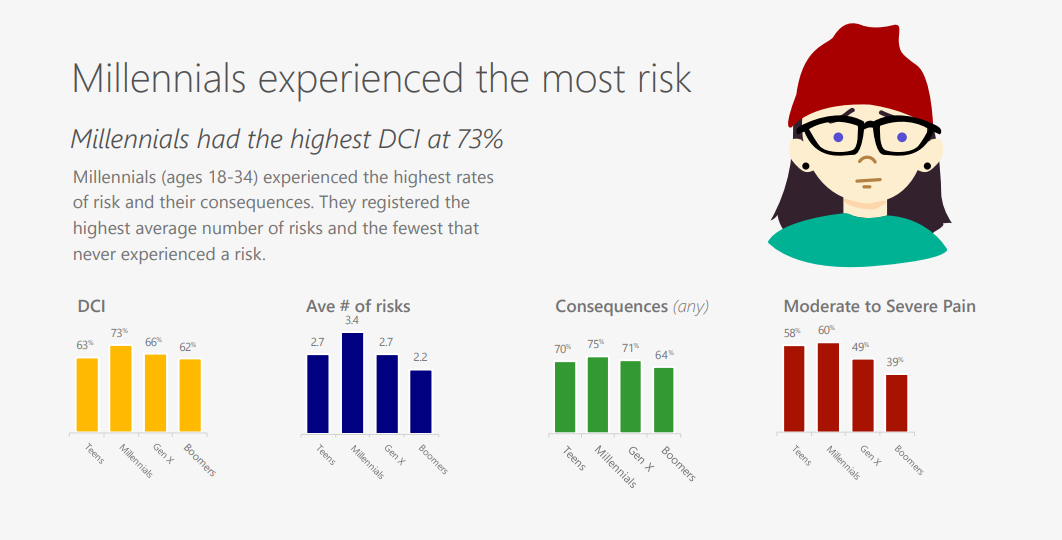 Millennials experienced the most risk

Millennials had the highest DCI at 73%

Millennials (ages 18-34) experienced the highest rates of risk and their consequences. They registered the highest average number of risks and the fewest that never experienced a risk.

DCI

63% 73% 66% 62%

Teens Millennials Gen X Boomers

Ave # of risks

2.7 3.4 2.7 2.2

Teens Millennials Gen X Boomers

Consequences (any)

70% 75% 71% 64%

Teens Millennials Gen X Boomers

Moderate to Severe Pain

58% 60% 49% 39%

Teens Millennials Gen X Boomers